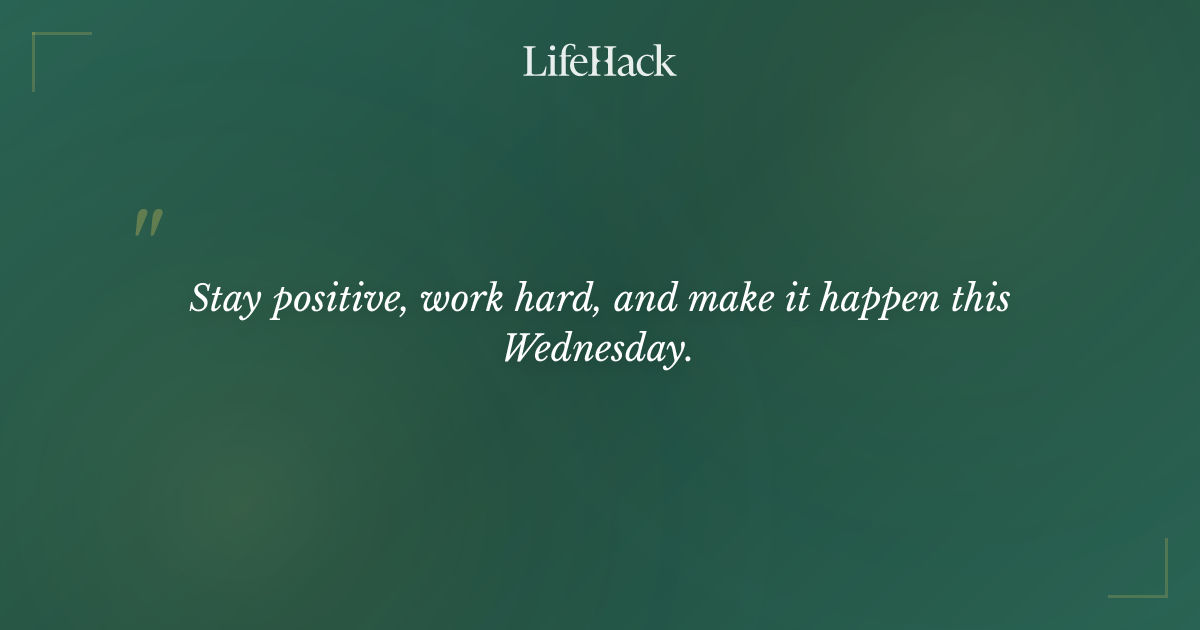 LifeHack

"

Stay positive, work hard, and make it happen this Wednesday.